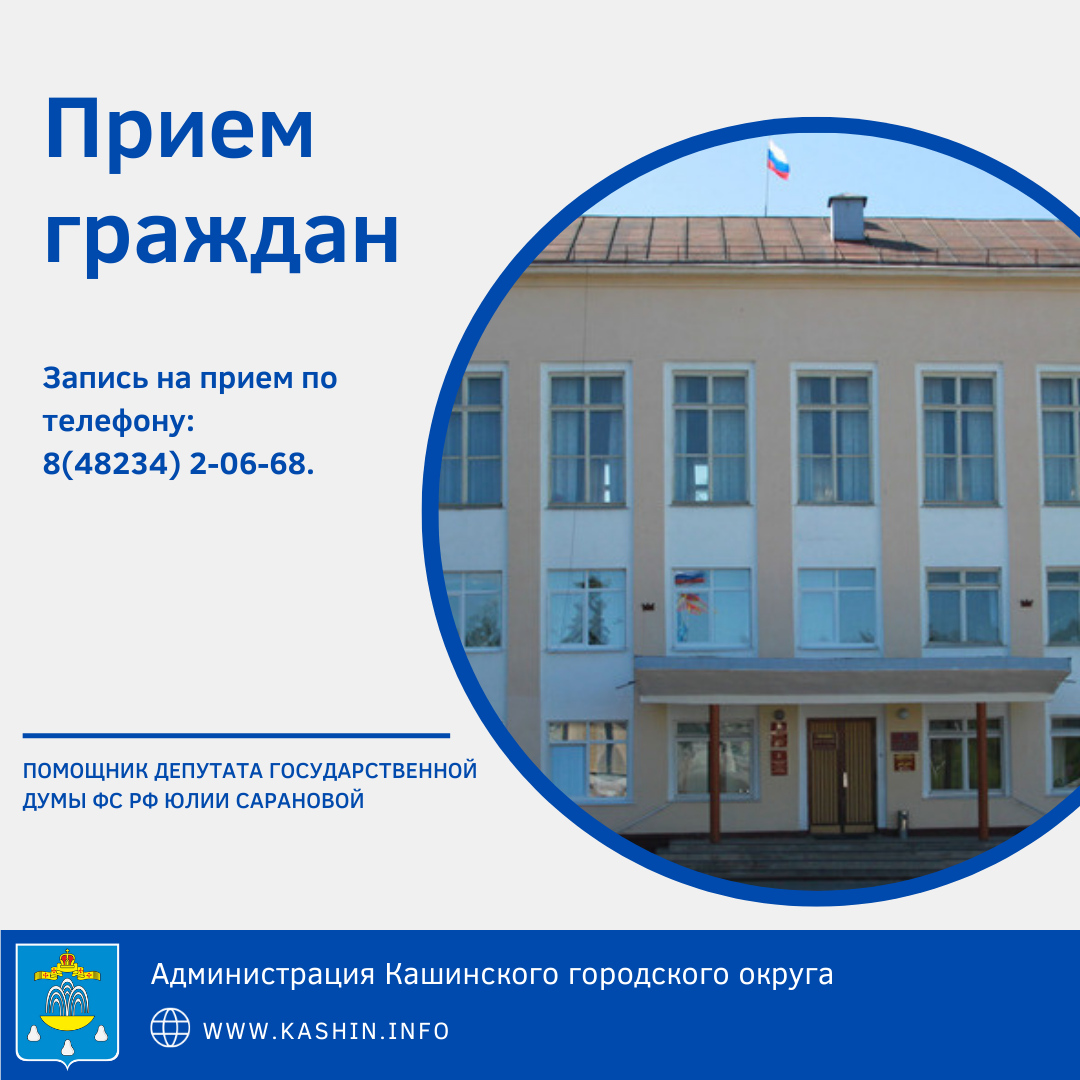 Прием граждан

Запись на прием по телефону:
8(48234) 2-06-68.

ПОМОЩНИК ДЕПУТАТА ГОСУДАРСТВЕННОЙ ДУМЫ ФС РФ ЮЛИИ САРАНОВОЙ

Администрация Кашинского городского округа

WWW.KASHIN.INFO